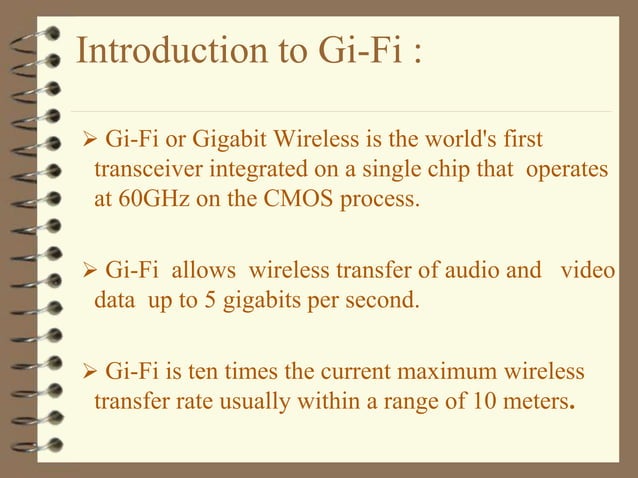 Introduction to Gi-Fi :

➢ Gi-Fi or Gigabit Wireless is the world's first transceiver integrated on a single chip that operates at 60GHz on the CMOS process.

➢ Gi-Fi allows wireless transfer of audio and video data up to 5 gigabits per second.

➢ Gi-Fi is ten times the current maximum wireless transfer rate usually within a range of 10 meters.